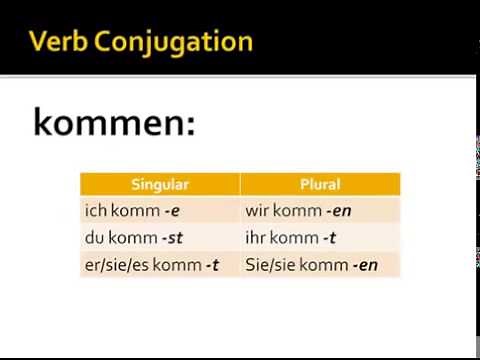 Verb Conjugation

kommen:

| Singular | Plural |
|---|---|
| ich komm -e | wir komm -en |
| du komm -st | ihr komm -t |
| er/sie/es komm -t | Sie/sie komm -en |